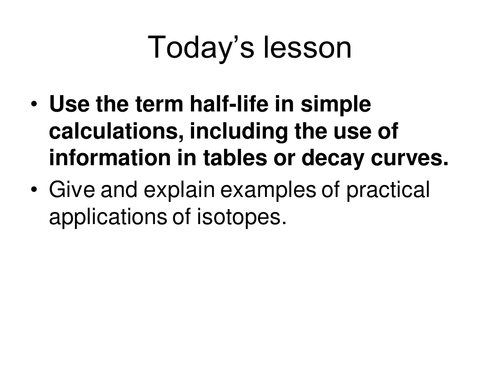 Today’s lesson

• Use the term half-life in simple calculations, including the use of information in tables or decay curves.

• Give and explain examples of practical applications of isotopes.